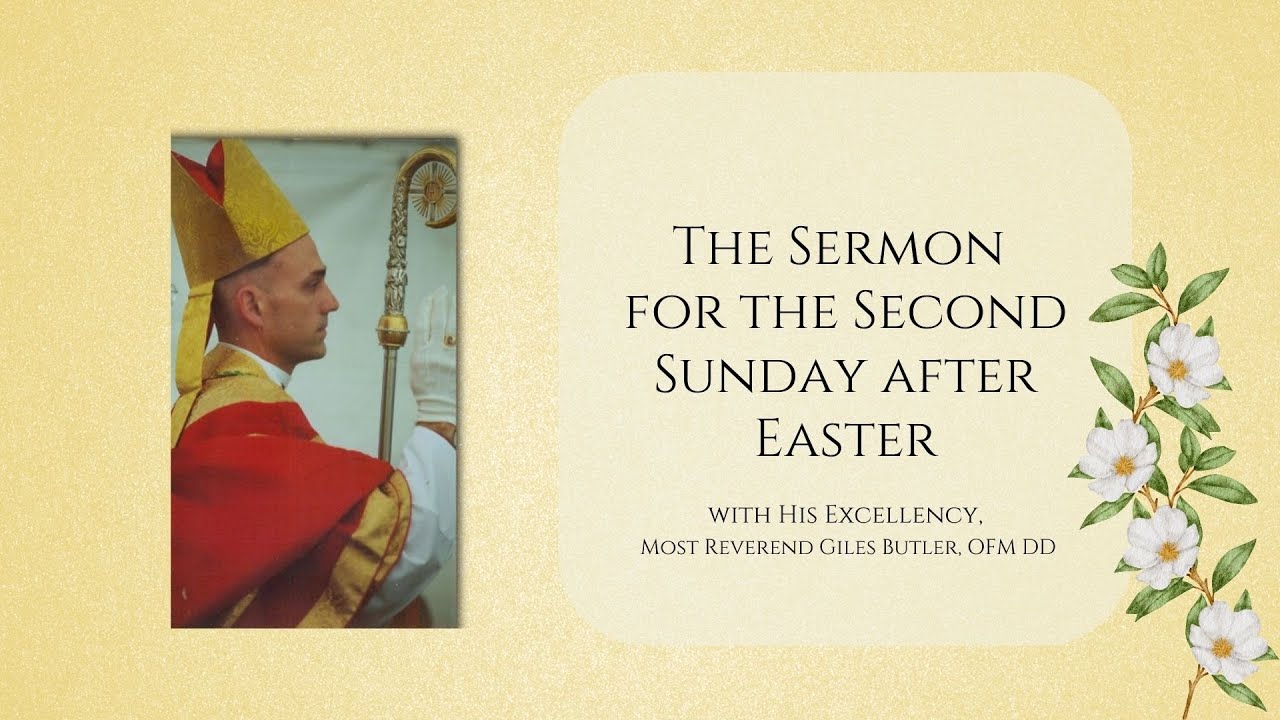 The Sermon for the Second Sunday after Easter

with His Excellency,
Most Reverend Giles Butler, OFM DD